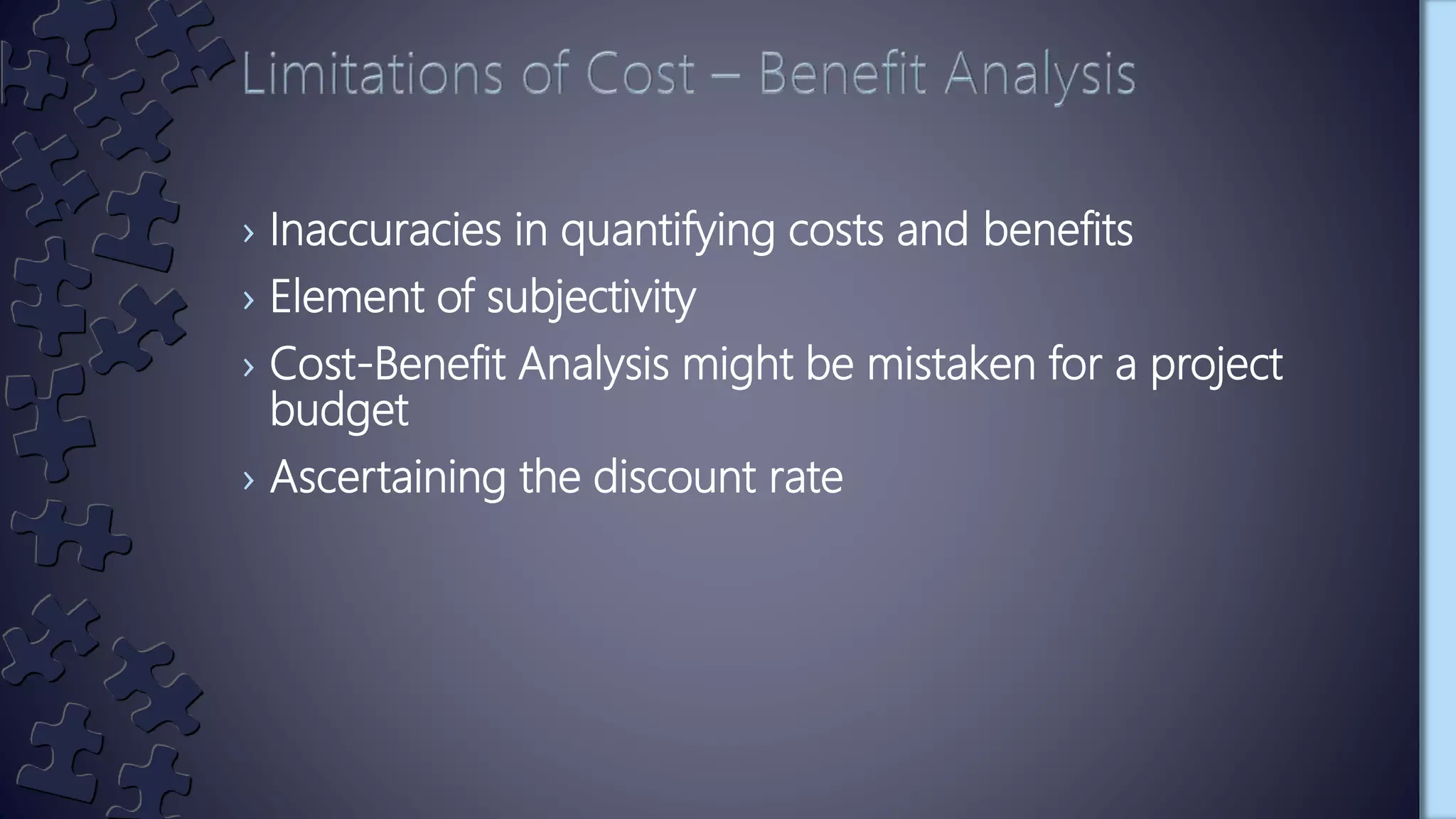 Limitations of Cost – Benefit Analysis

› Inaccuracies in quantifying costs and benefits

› Element of subjectivity

› Cost-Benefit Analysis might be mistaken for a project budget

› Ascertaining the discount rate